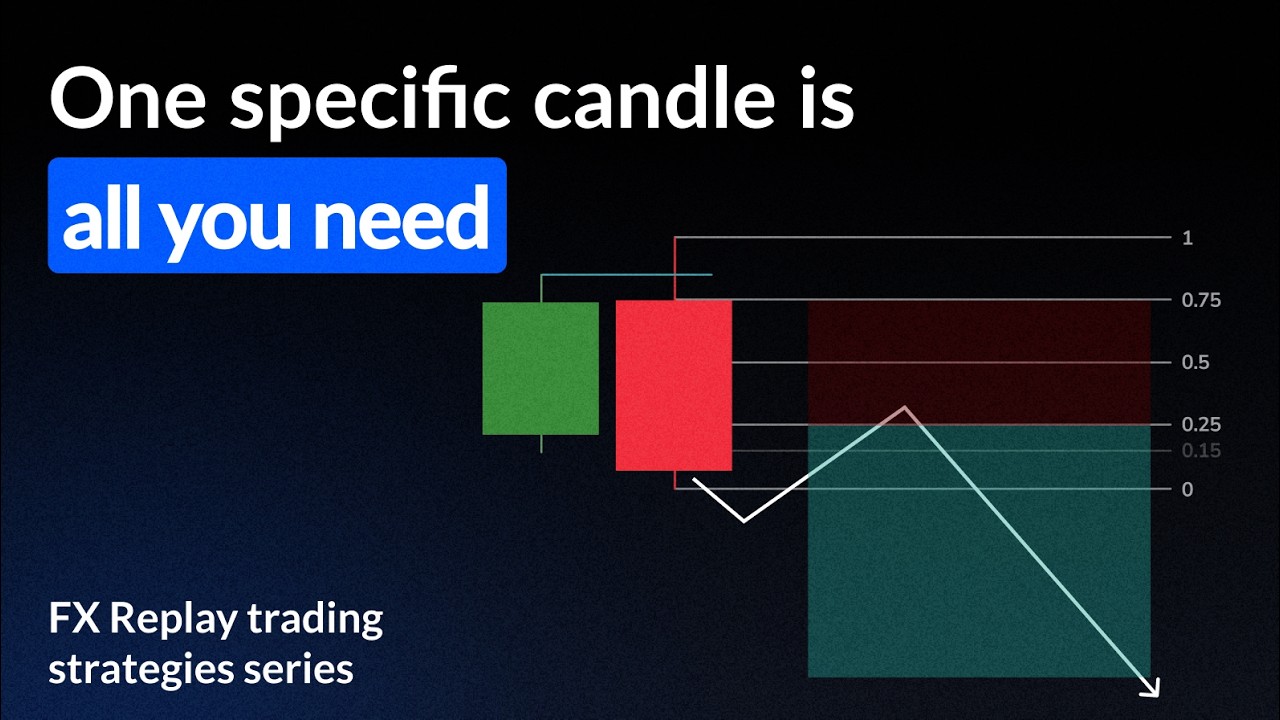 One specific candle is
all you need

1
0.75
0.5
0.25
0.15
0

FX Replay trading strategies series